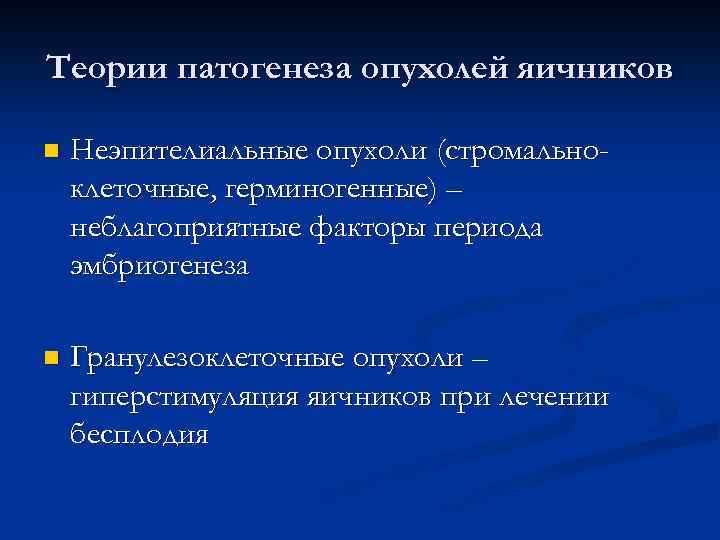 Теории патогенеза опухолей яичников

Неэпителиальные опухоли (стромально-клеточные, герминогенные) – неблагоприятные факторы периода эмбриогенеза

Гранулезоклеточные опухоли – гиперстимуляция яичников при лечении бесплодия